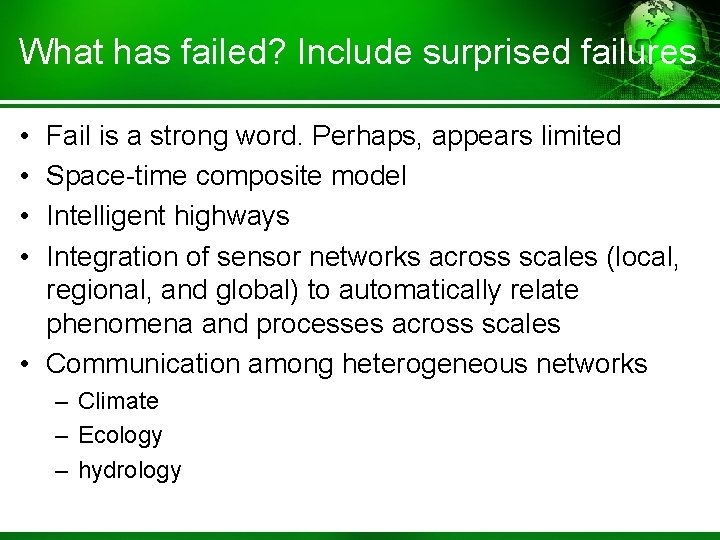 What has failed? Include surprised failures

• Fail is a strong word. Perhaps, appears limited
• Space-time composite model
• Intelligent highways
• Integration of sensor networks across scales (local, regional, and global) to automatically relate phenomena and processes across scales
• Communication among heterogeneous networks
  – Climate
  – Ecology
  – hydrology